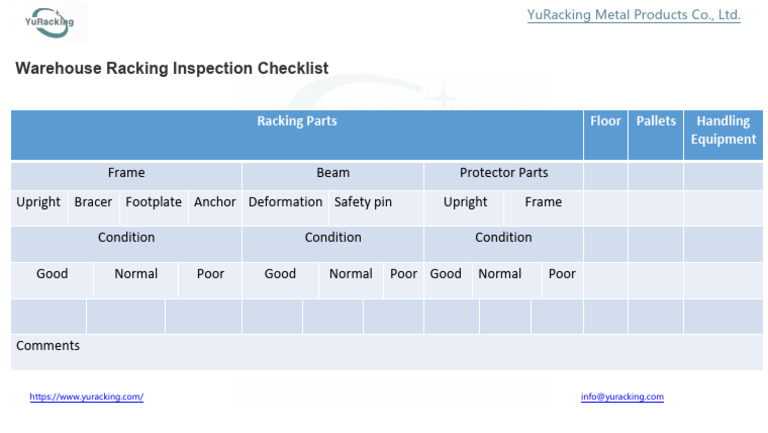 YuRacking

YuRacking Metal Products Co., Ltd.

Warehouse Racking Inspection Checklist

| Racking Parts | | | | | | | | | Floor | Pallets | Handling Equipment |
|---|---|---|---|---|---|---|---|---|---|---|---|
| Frame | | | | Beam | | Protector Parts | | | | | |
| Upright | Bracer | Footplate | Anchor | Deformation | Safety pin | Upright | Frame | | | | |
| Condition | | | | Condition | | Condition | | | | | |
| Good | Normal | Poor | | Good | Normal | Poor | Good | Normal | Poor | | |
| | | | | | | | | | | | |
| Comments | | | | | | | | | | | |

https://www.yuracking.com/

info@yuracking.com